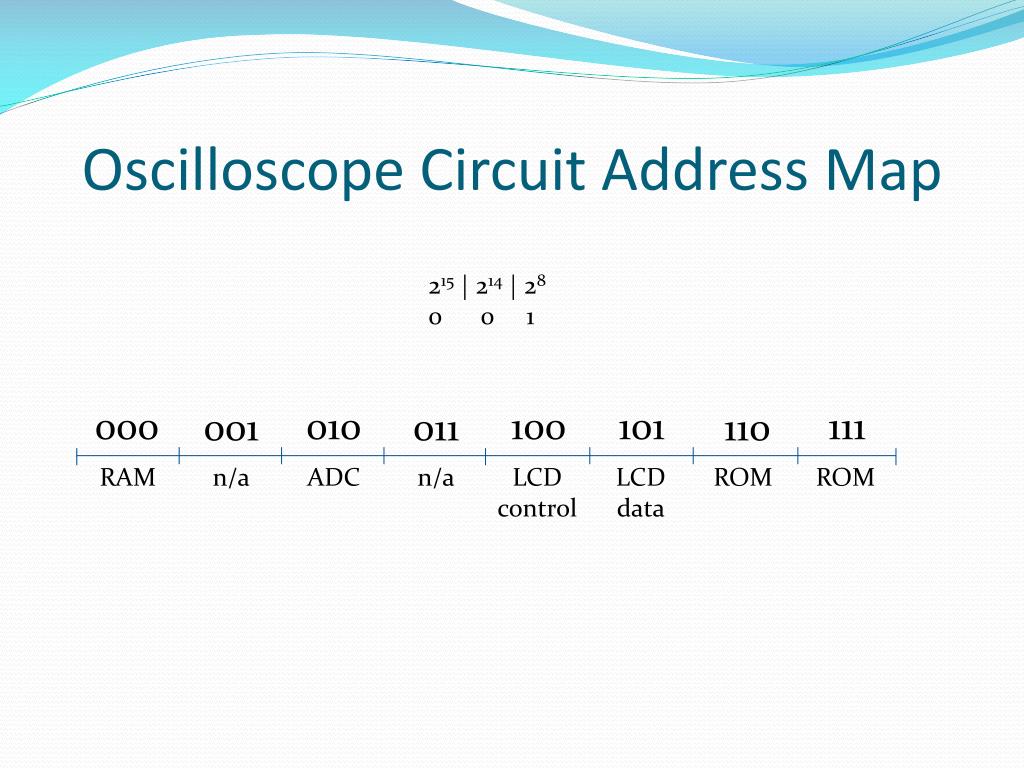 Oscilloscope Circuit Address Map

$2^{15}$ | $2^{14}$ | $2^{8}$
0 0 1

| 000 | 001 | 010 | 011 | 100 | 101 | 110 | 111 |
|---|---|---|---|---|---|---|---|
| RAM | n/a | ADC | n/a | LCD control | LCD data | ROM | ROM |